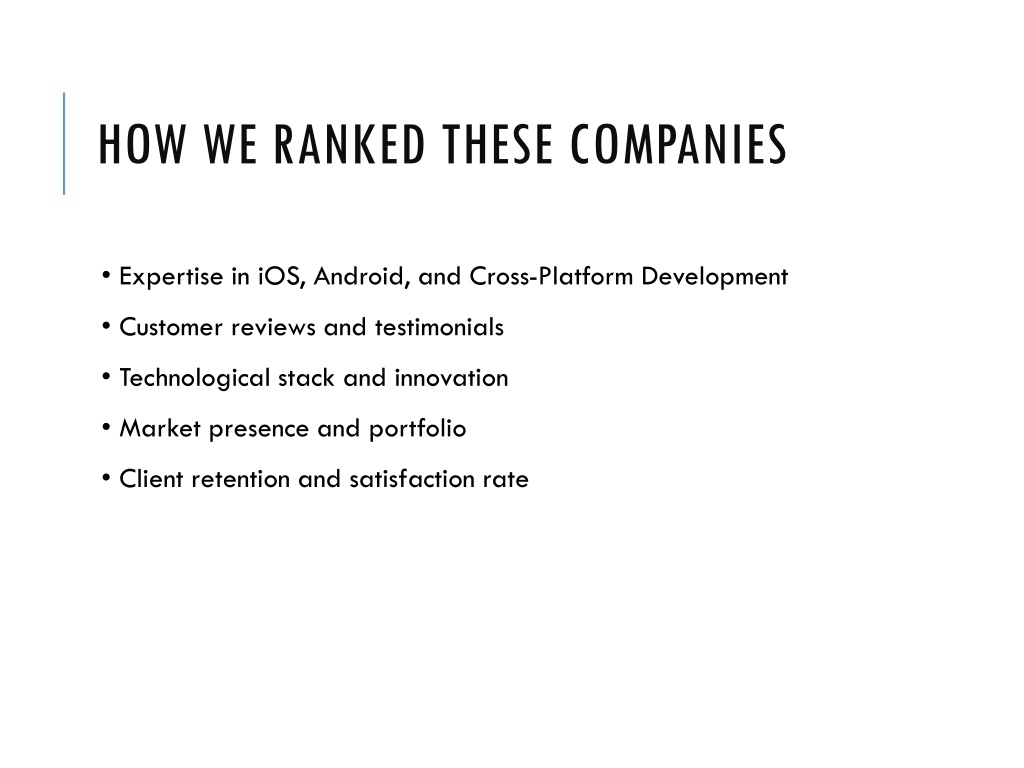 HOW WE RANKED THESE COMPANIES

• Expertise in iOS, Android, and Cross-Platform Development

• Customer reviews and testimonials

• Technological stack and innovation

• Market presence and portfolio

• Client retention and satisfaction rate